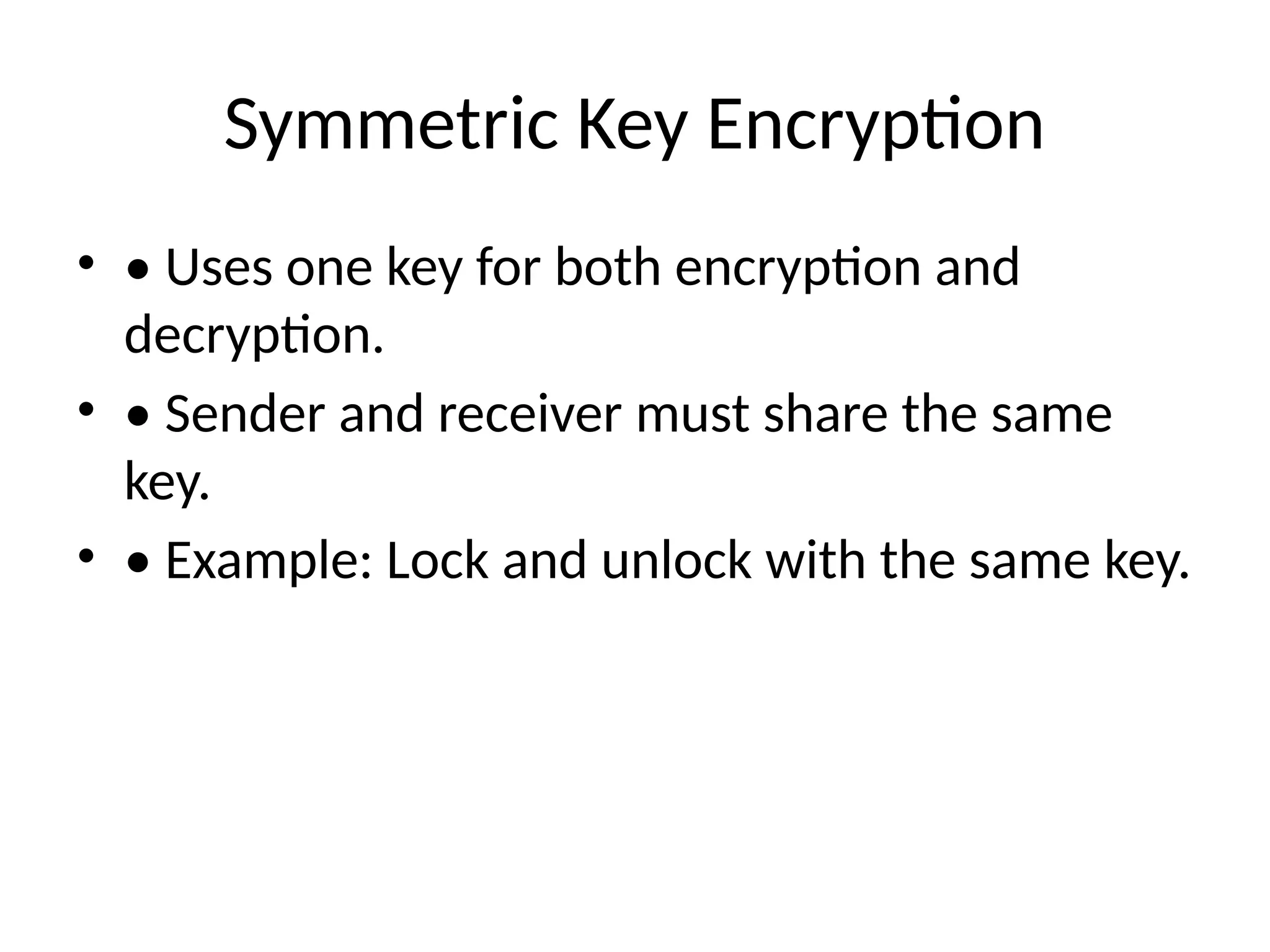 Symmetric Key Encryption

• • Uses one key for both encryption and decryption.
• • Sender and receiver must share the same key.
• • Example: Lock and unlock with the same key.